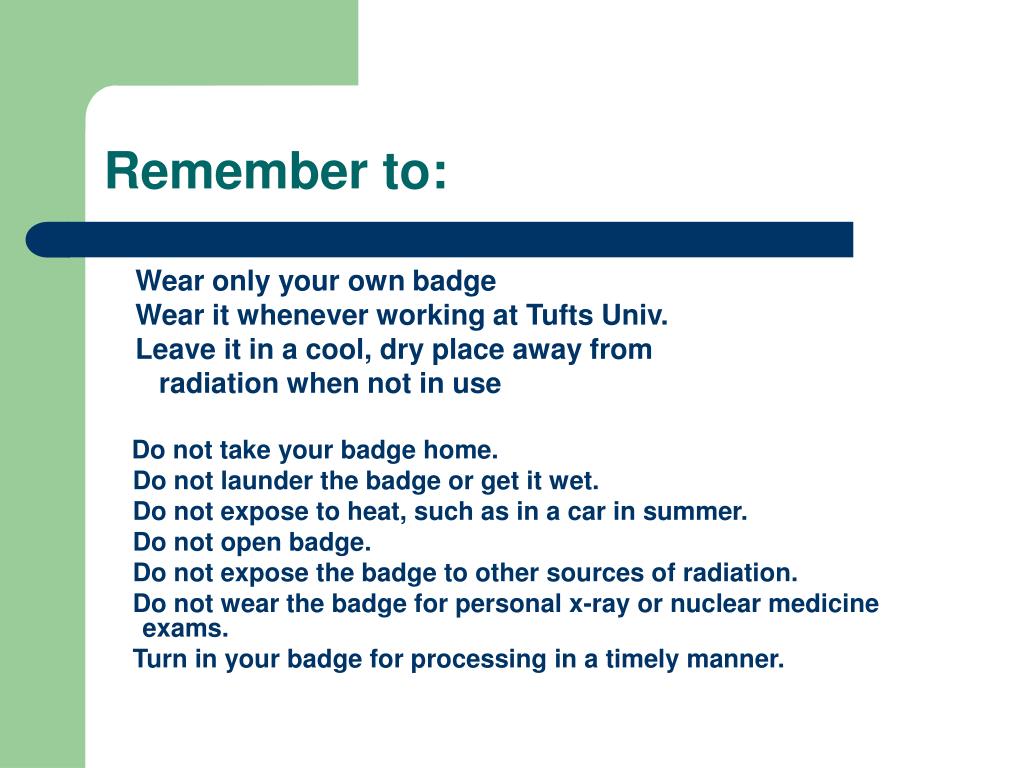 Remember to:

Wear only your own badge
Wear it whenever working at Tufts Univ.
Leave it in a cool, dry place away from radiation when not in use

Do not take your badge home.
Do not launder the badge or get it wet.
Do not expose to heat, such as in a car in summer.
Do not open badge.
Do not expose the badge to other sources of radiation.
Do not wear the badge for personal x-ray or nuclear medicine exams.
Turn in your badge for processing in a timely manner.